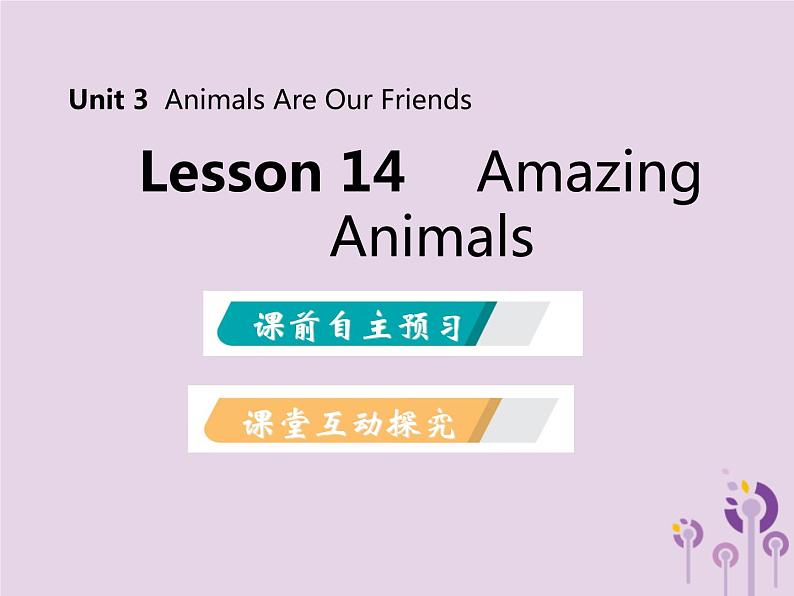 Unit 3 Animals Are Our Friends

Lesson 14 Amazing Animals

课前自主预习

课堂互动探究